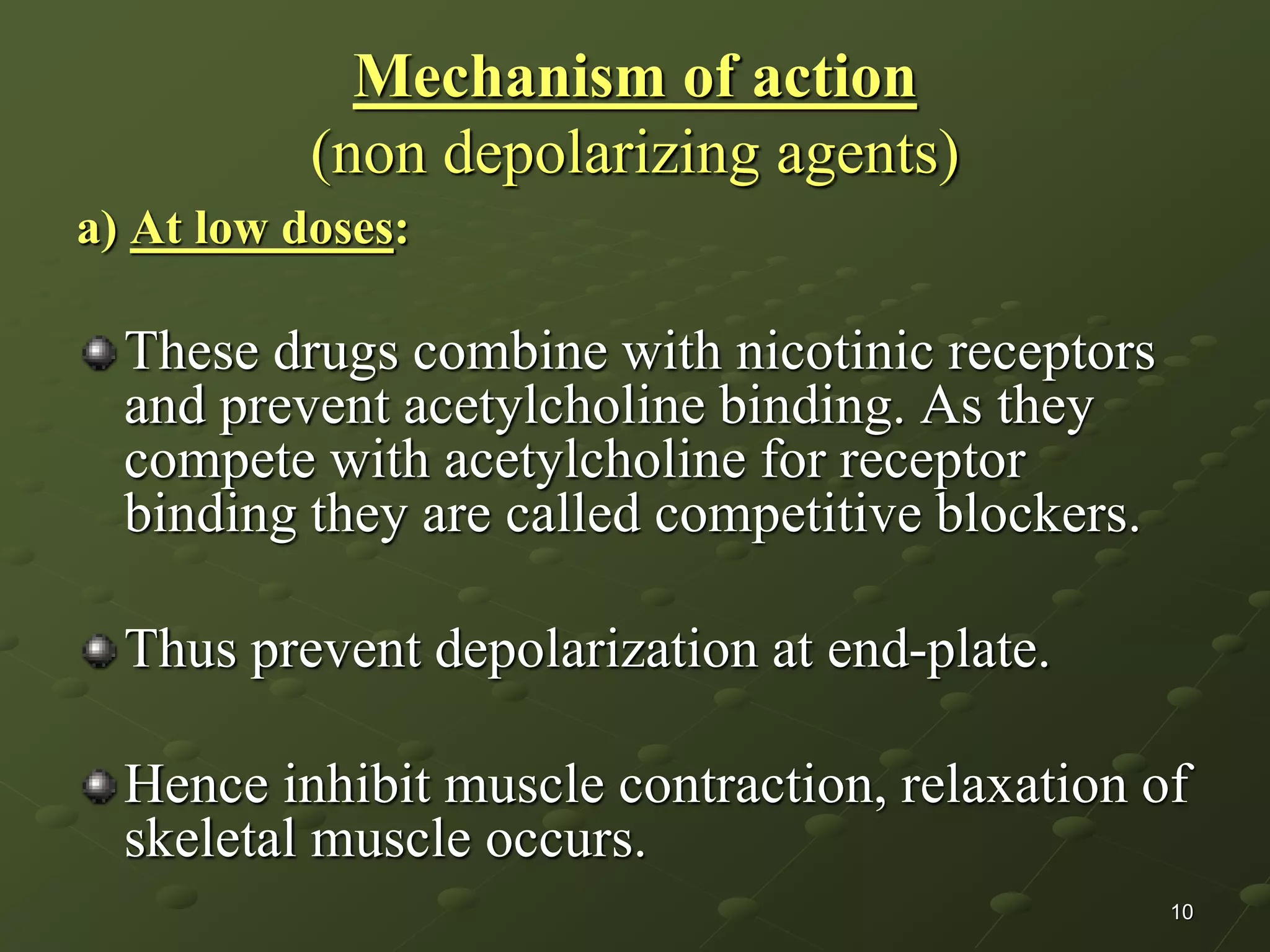 Mechanism of action
(non depolarizing agents)

a) At low doses:

These drugs combine with nicotinic receptors and prevent acetylcholine binding. As they compete with acetylcholine for receptor binding they are called competitive blockers.

Thus prevent depolarization at end-plate.

Hence inhibit muscle contraction, relaxation of skeletal muscle occurs.

10